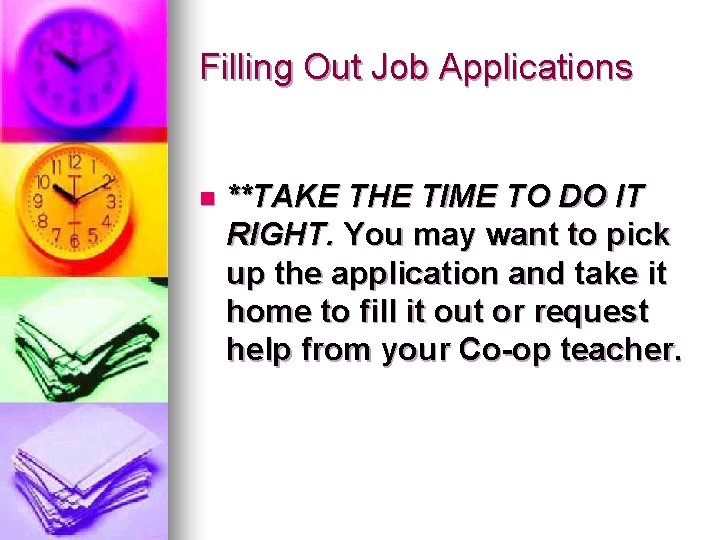 Filling Out Job Applications

**TAKE THE TIME TO DO IT RIGHT. You may want to pick up the application and take it home to fill it out or request help from your Co-op teacher.